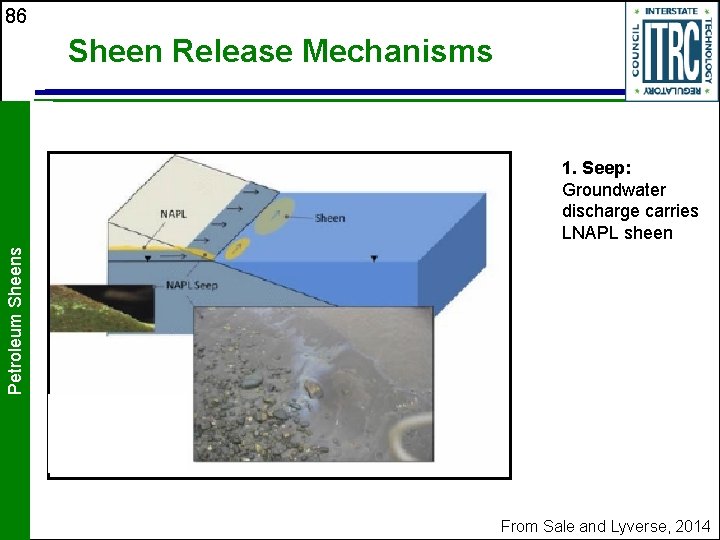 86

Sheen Release Mechanisms

INTERSTATE TECHNOLOGY REGULATORY COUNCIL
ITRC

Petroleum Sheens

NAPL

Sheen

NAPL Seep

1. Seep: Groundwater discharge carries LNAPL sheen

From Sale and Lyverse, 2014